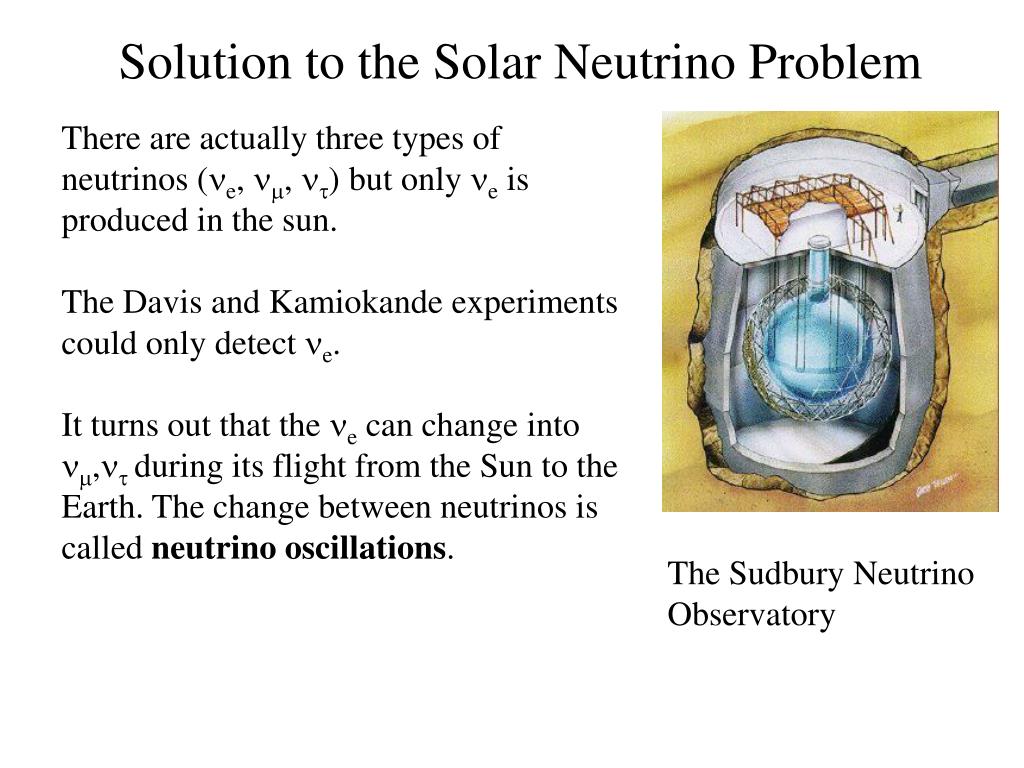 Solution to the Solar Neutrino Problem

There are actually three types of neutrinos ($\nu_e$, $\nu_\mu$, $\nu_\tau$) but only $\nu_e$ is produced in the sun.

The Davis and Kamiokande experiments could only detect $\nu_e$.

It turns out that the $\nu_e$ can change into $\nu_\mu$,$\nu_\tau$ during its flight from the Sun to the Earth. The change between neutrinos is called **neutrino oscillations**.

The Sudbury Neutrino Observatory